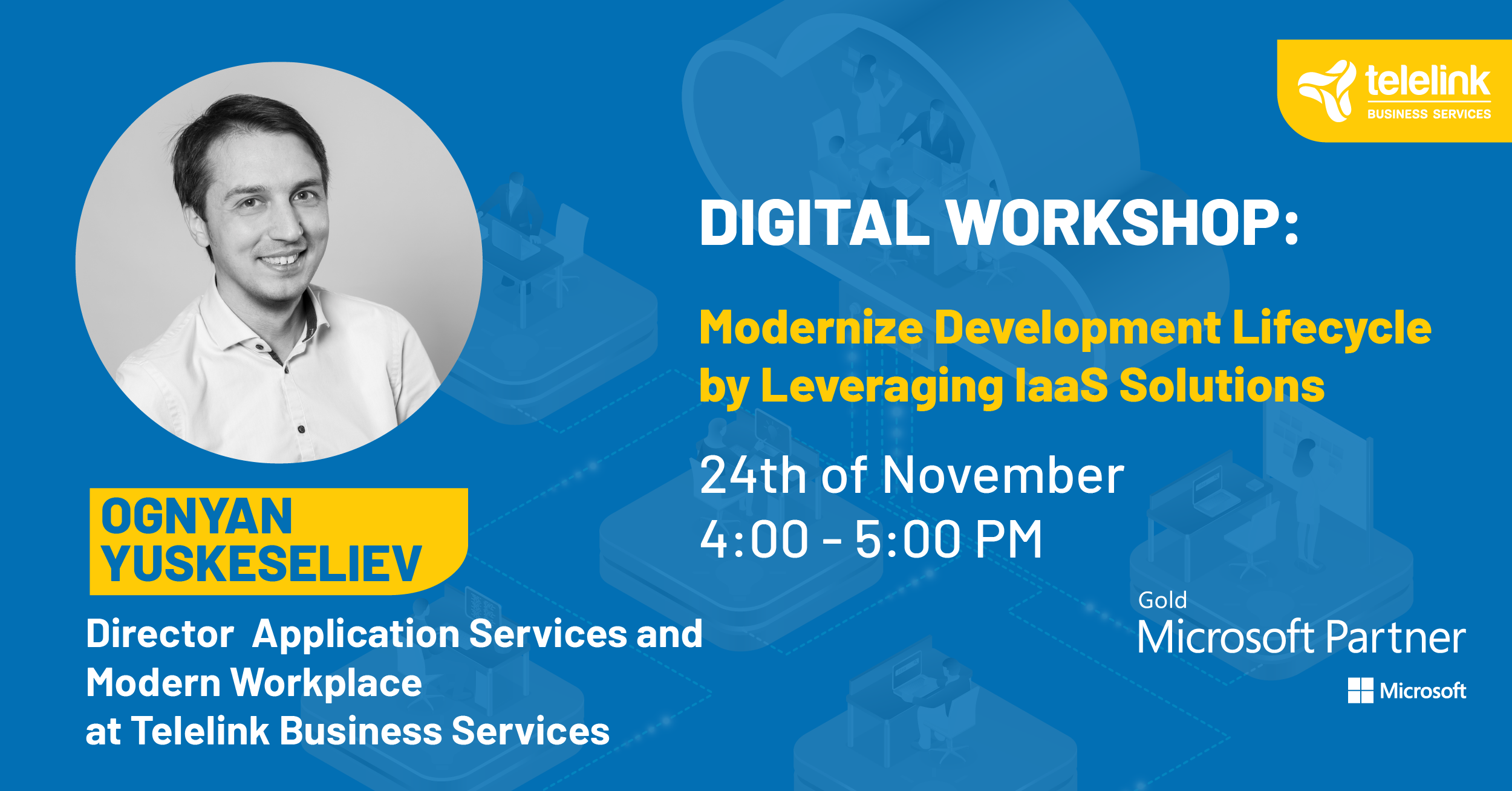 telelink
BUSINESS SERVICES

DIGITAL WORKSHOP:

Modernize Development Lifecycle by Leveraging IaaS Solutions

24th of November
4:00 - 5:00 PM

OGNYAN YUSKESELIEV

Director Application Services and Modern Workplace at Telelink Business Services

Gold
Microsoft Partner
Microsoft